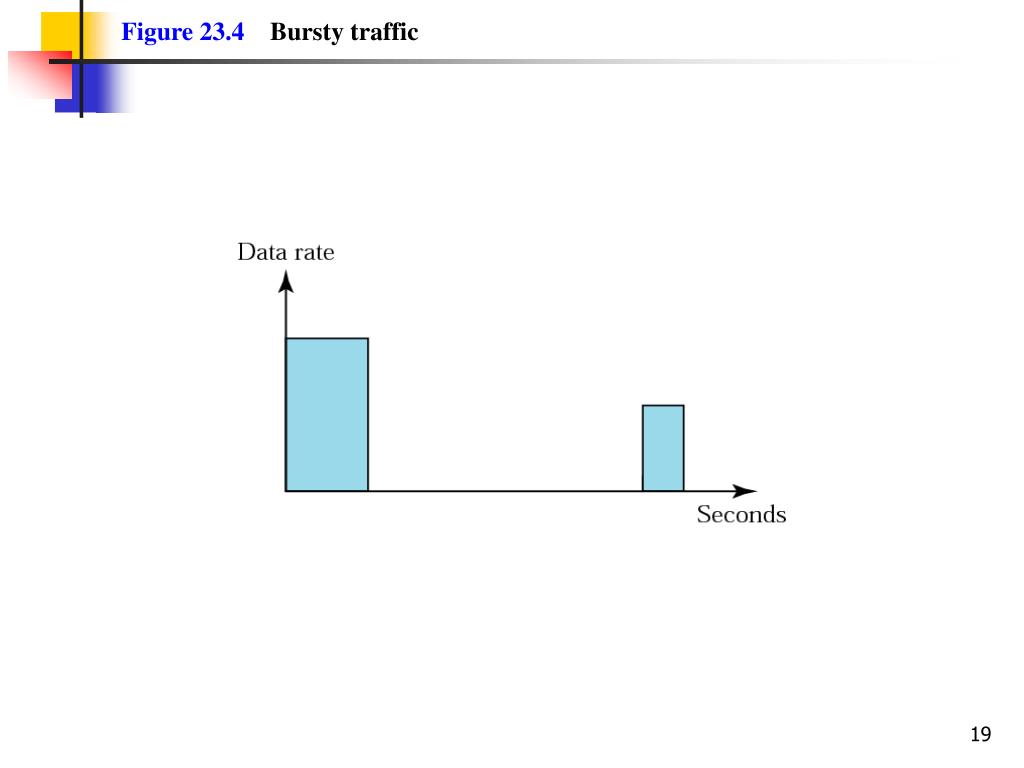 Figure 23.4 Bursty traffic

Data rate

Seconds

19